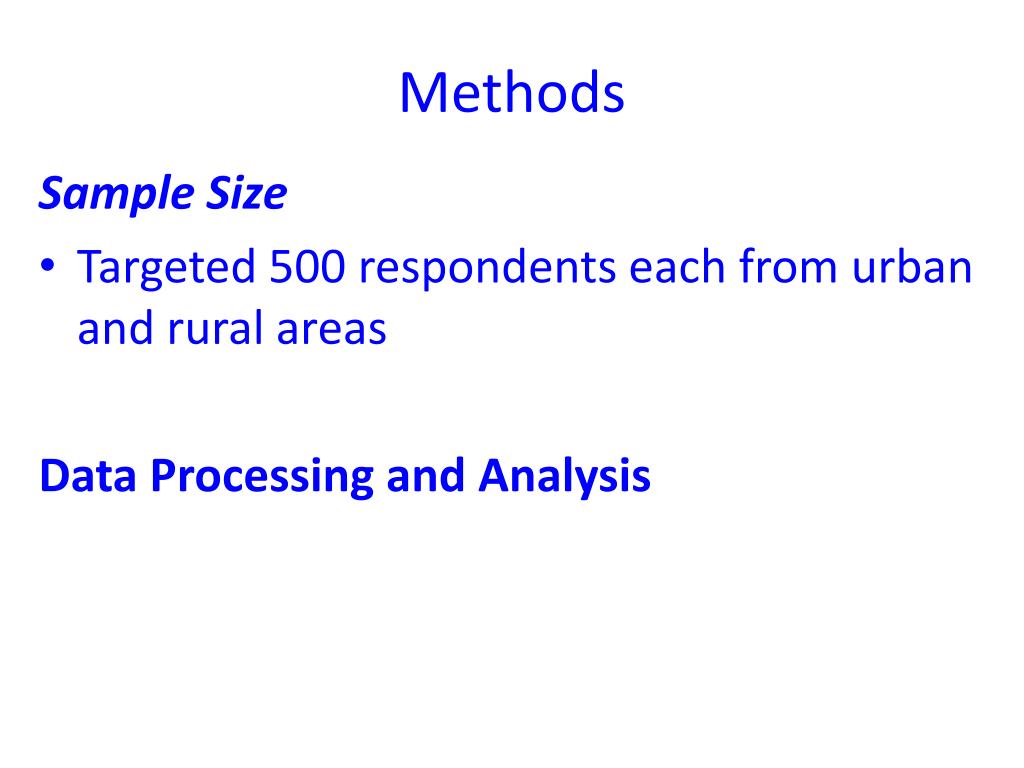 Methods

Sample Size

• Targeted 500 respondents each from urban and rural areas

Data Processing and Analysis